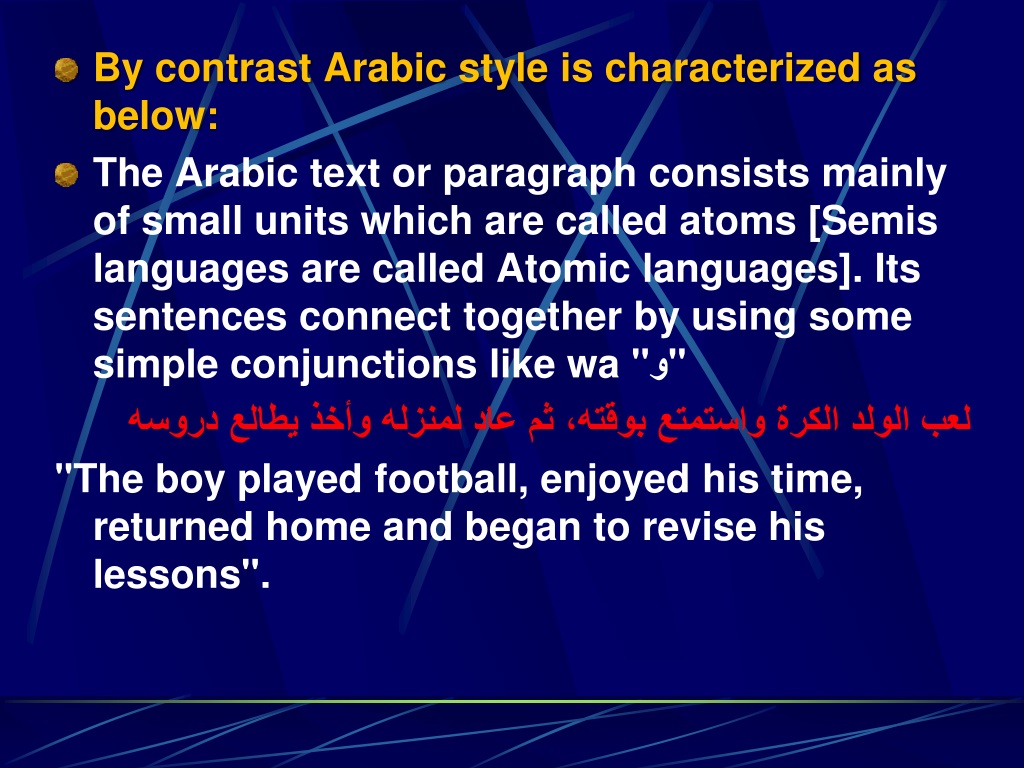 By contrast Arabic style is characterized as below:

The Arabic text or paragraph consists mainly of small units which are called atoms [Semis languages are called Atomic languages]. Its sentences connect together by using some simple conjunctions like wa "و"

لعب الولد الكرة واستمتع بوقته، ثم عاد لمنزله وأخذ يطالع دروسه

"The boy played football, enjoyed his time, returned home and began to revise his lessons".